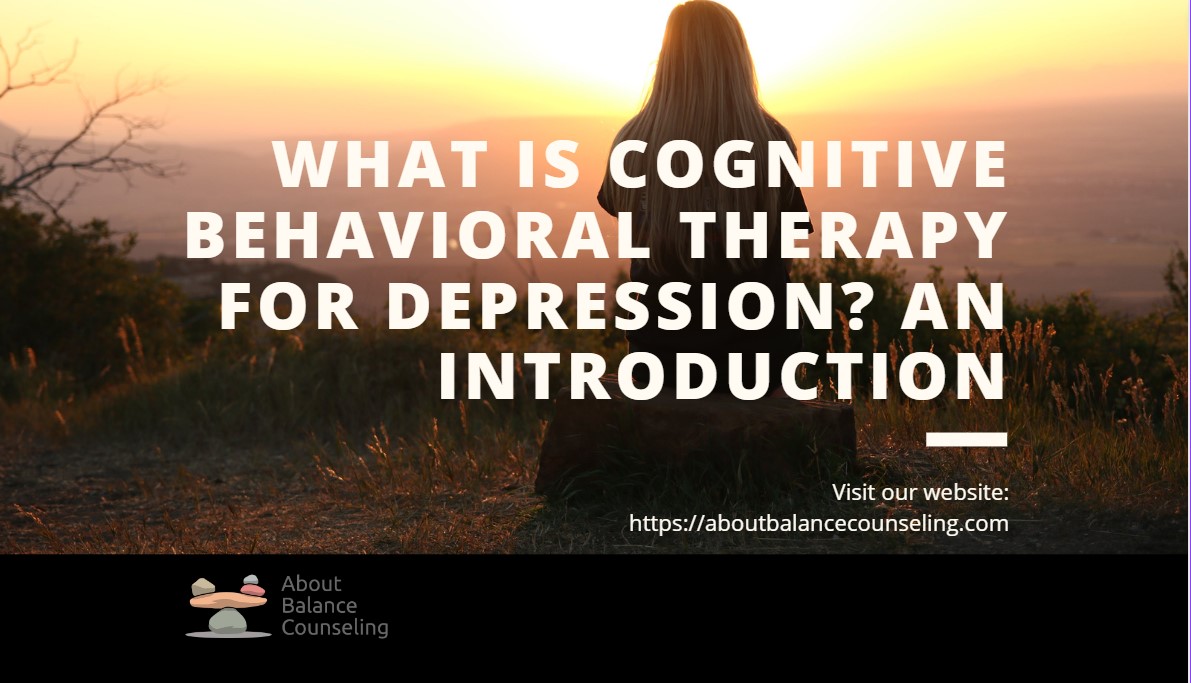 WHAT IS COGNITIVE BEHAVIORAL THERAPY FOR DEPRESSION? AN INTRODUCTION

Visit our website:
https://aboutbalancecounseling.com

About
Balance
Counseling